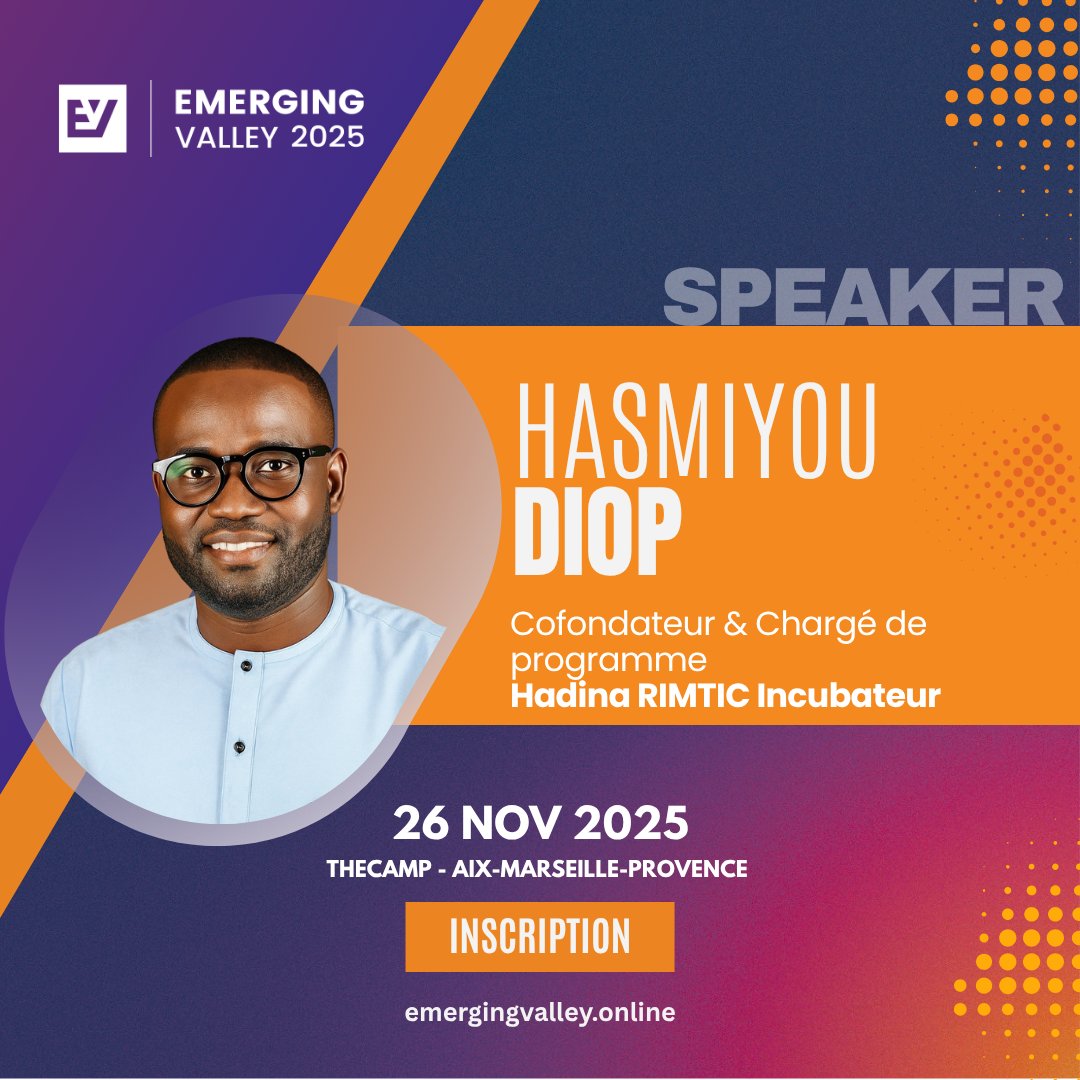 EV

EMERGING VALLEY 2025

SPEAKER

HASMIYOU DIOP

Cofondateur & Chargé de programme
Hadina RIMTIC Incubateur

26 NOV 2025

THECAMP - AIX-MARSEILLE-PROVENCE

INSCRIPTION

emergingvalley.online